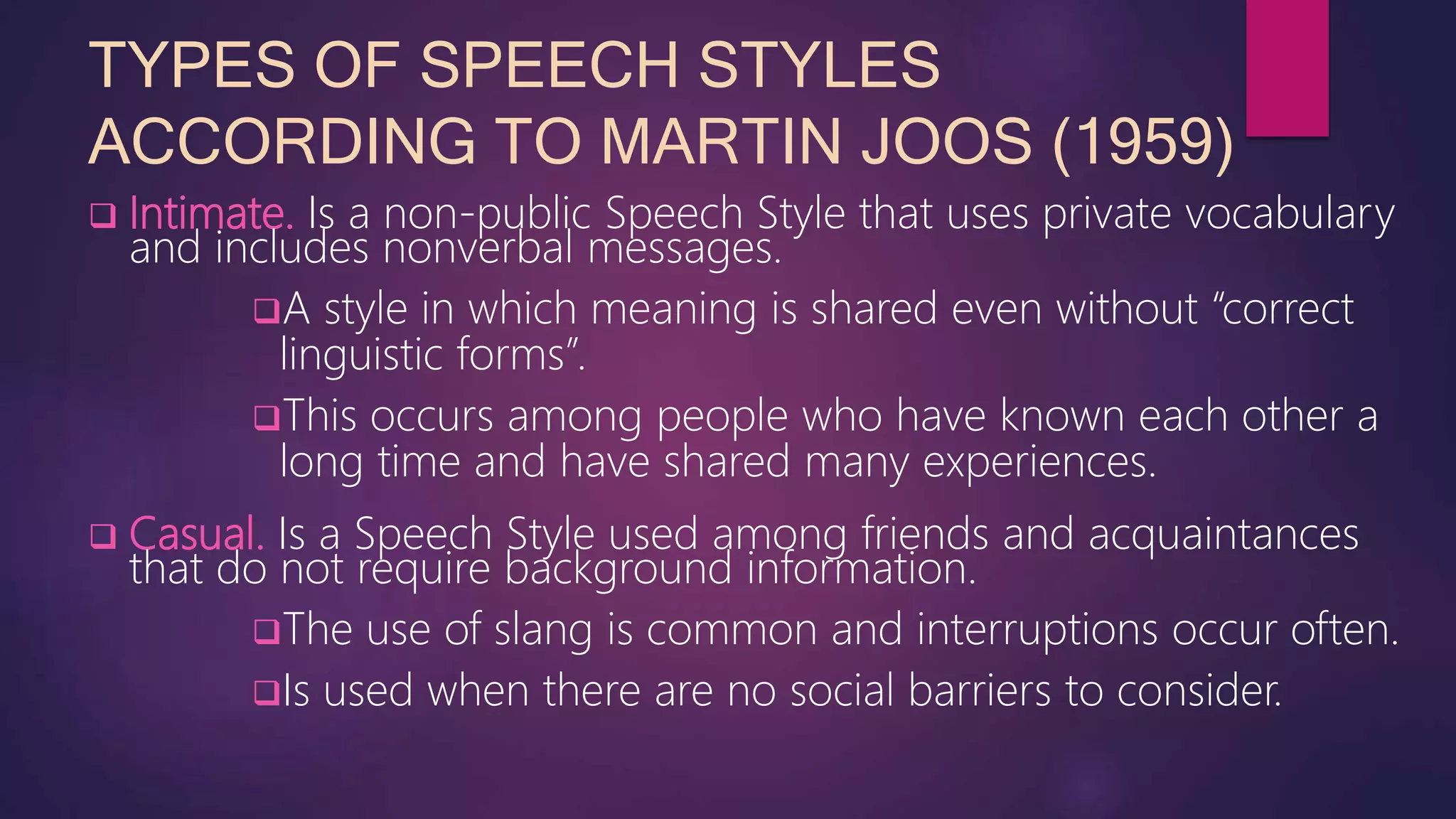 TYPES OF SPEECH STYLES ACCORDING TO MARTIN JOOS (1959)

❑ Intimate. Is a non-public Speech Style that uses private vocabulary and includes nonverbal messages.

❑ A style in which meaning is shared even without “correct linguistic forms”.

❑ This occurs among people who have known each other a long time and have shared many experiences.

❑ Casual. Is a Speech Style used among friends and acquaintances that do not require background information.

❑ The use of slang is common and interruptions occur often.

❑ Is used when there are no social barriers to consider.